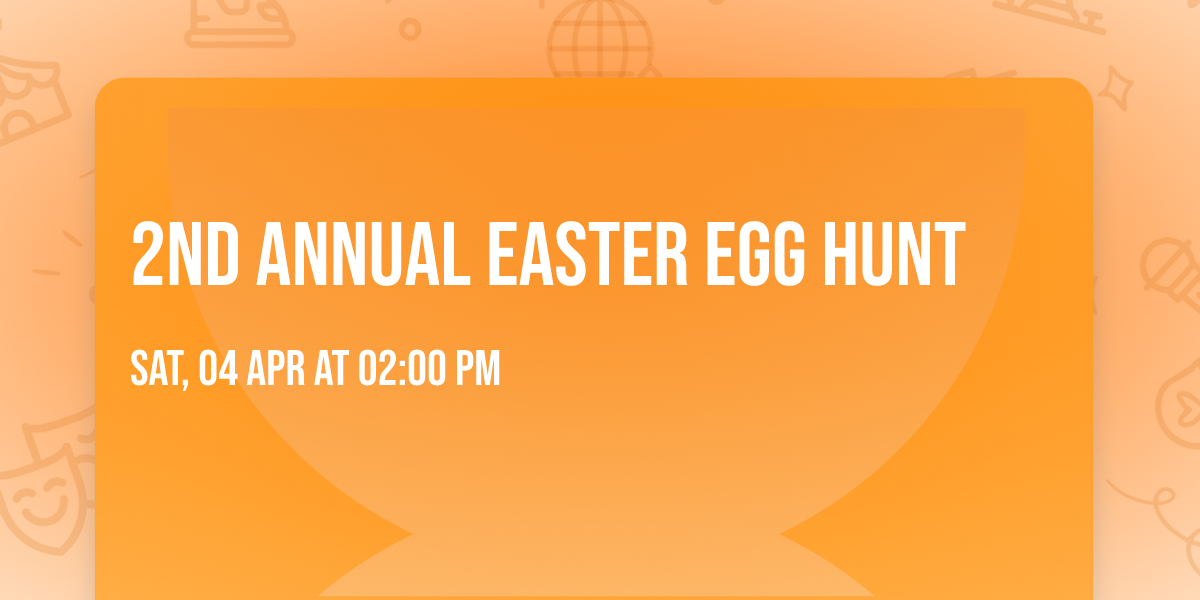 2ND ANNUAL EASTER EGG HUNT

SAT, 04 APR AT 02:00 PM